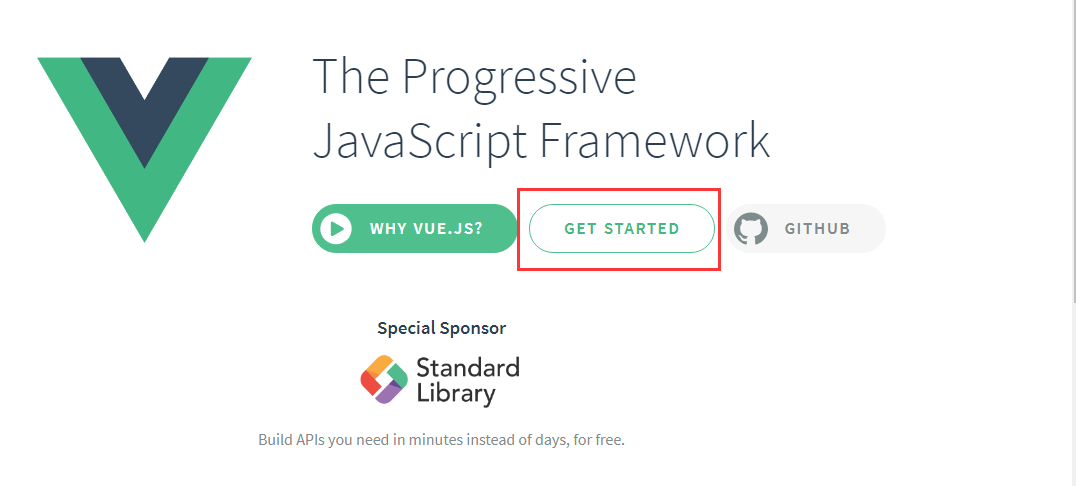 The Progressive JavaScript Framework

WHY VUE.JS?
GET STARTED
GITHUB

Special Sponsor

Standard Library

Build APIs you need in minutes instead of days, for free.